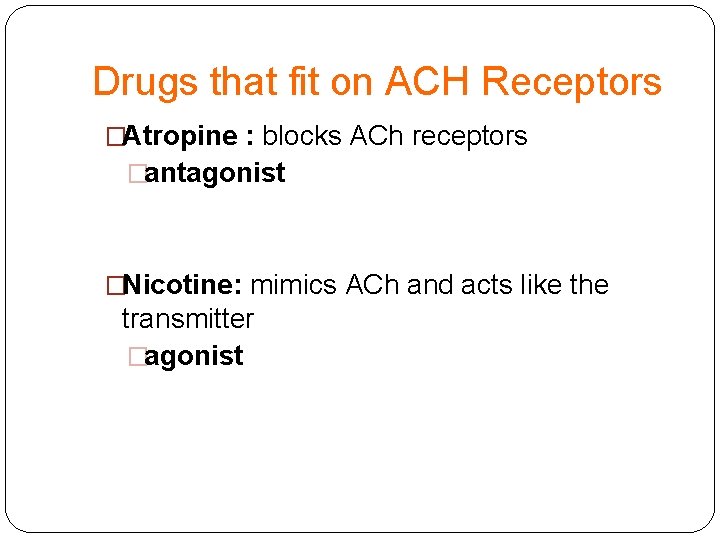 Drugs that fit on ACH Receptors

□Atropine : blocks ACh receptors
□antagonist

□Nicotine: mimics ACh and acts like the transmitter
□agonist